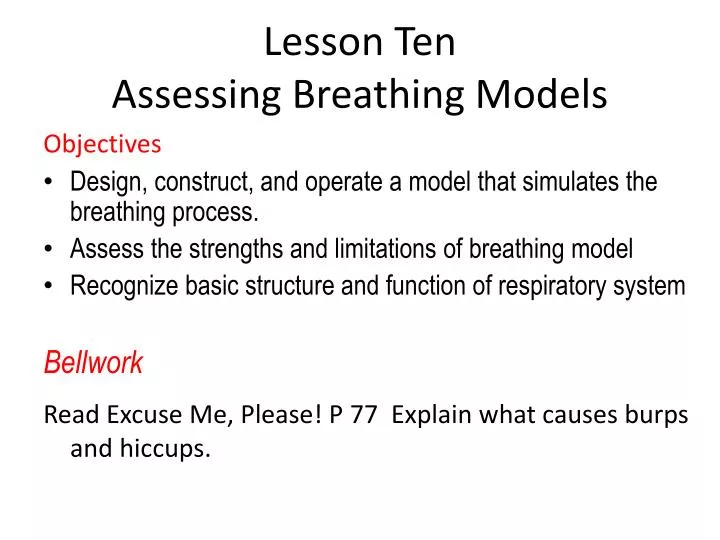 Lesson Ten
Assessing Breathing Models

Objectives

• Design, construct, and operate a model that simulates the breathing process.
• Assess the strengths and limitations of breathing model
• Recognize basic structure and function of respiratory system

Bellwork

Read Excuse Me, Please! P 77 Explain what causes burps and hiccups.